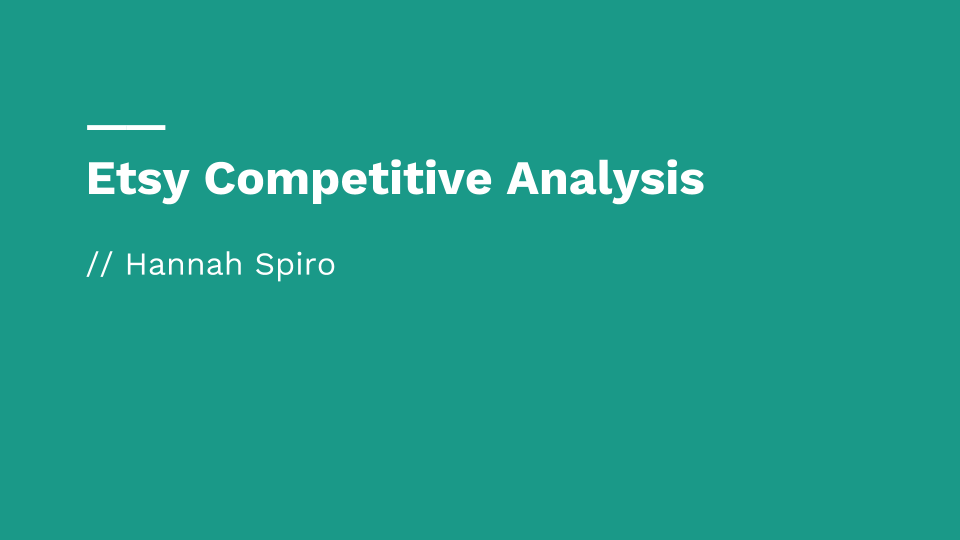 Etsy Competitive Analysis

// Hannah Spiro